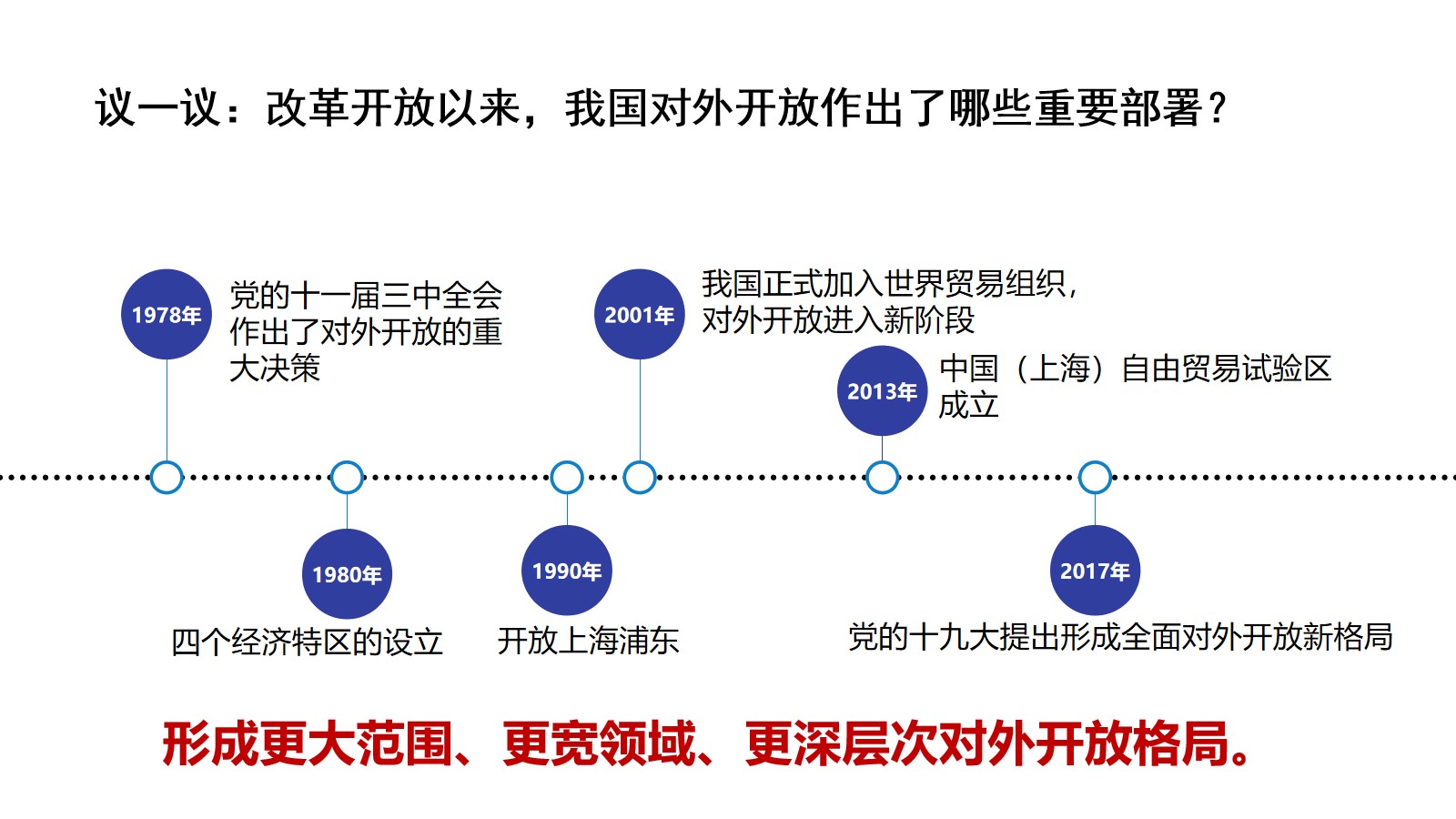 议一议：改革开放以来，我国对外开放作出了哪些重要部署？

1978年
党的十一届三中全会作出了对外开放的重大决策

1980年
四个经济特区的设立

1990年
开放上海浦东

2001年
我国正式加入世界贸易组织，对外开放进入新阶段

2013年
中国（上海）自由贸易试验区成立

2017年
党的十九大提出形成全面对外开放新格局

形成更大范围、更宽领域、更深层次对外开放格局。